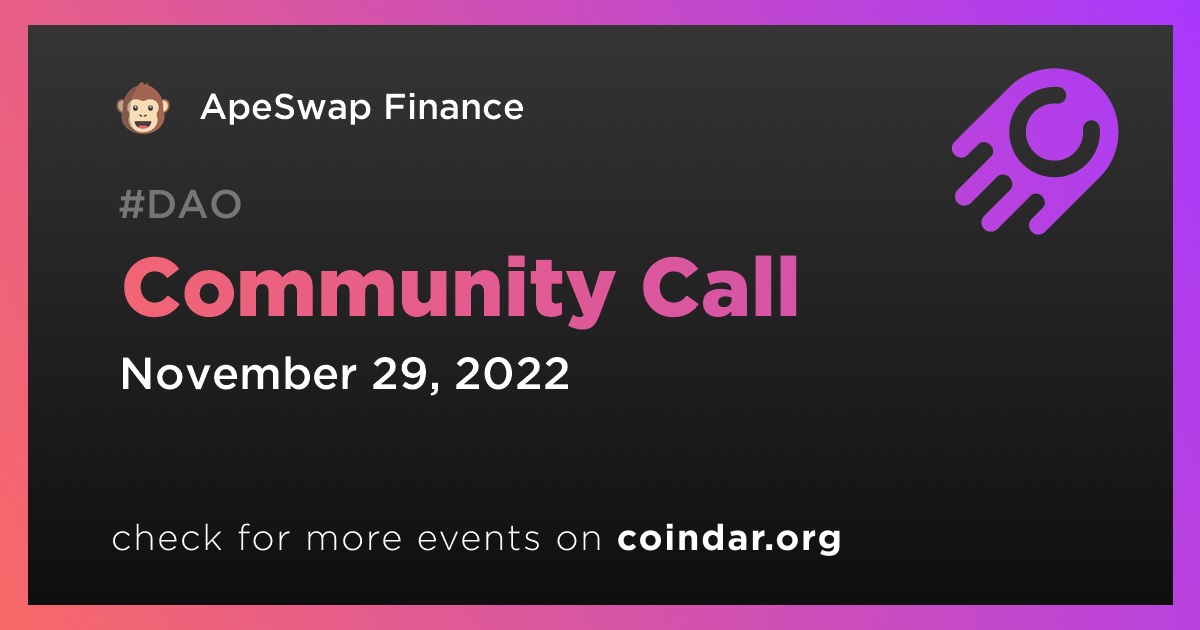 ApeSwap Finance

#DAO

Community Call

November 29, 2022

check for more events on coindar.org